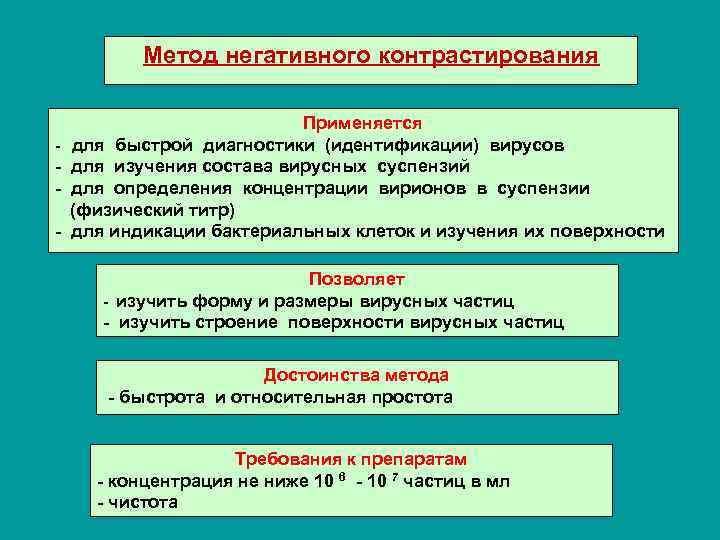 Метод негативного контрастирования

Применяется
- для быстрой диагностики (идентификации) вирусов
- для изучения состава вирусных суспензий
- для определения концентрации вирионов в суспензии (физический титр)
- для индикации бактериальных клеток и изучения их поверхности

Позволяет
- изучить форму и размеры вирусных частиц
- изучить строение поверхности вирусных частиц

Достоинства метода
- быстрота и относительная простота

Требования к препаратам
- концентрация не ниже $10^6$ - $10^7$ частиц в мл
- чистота